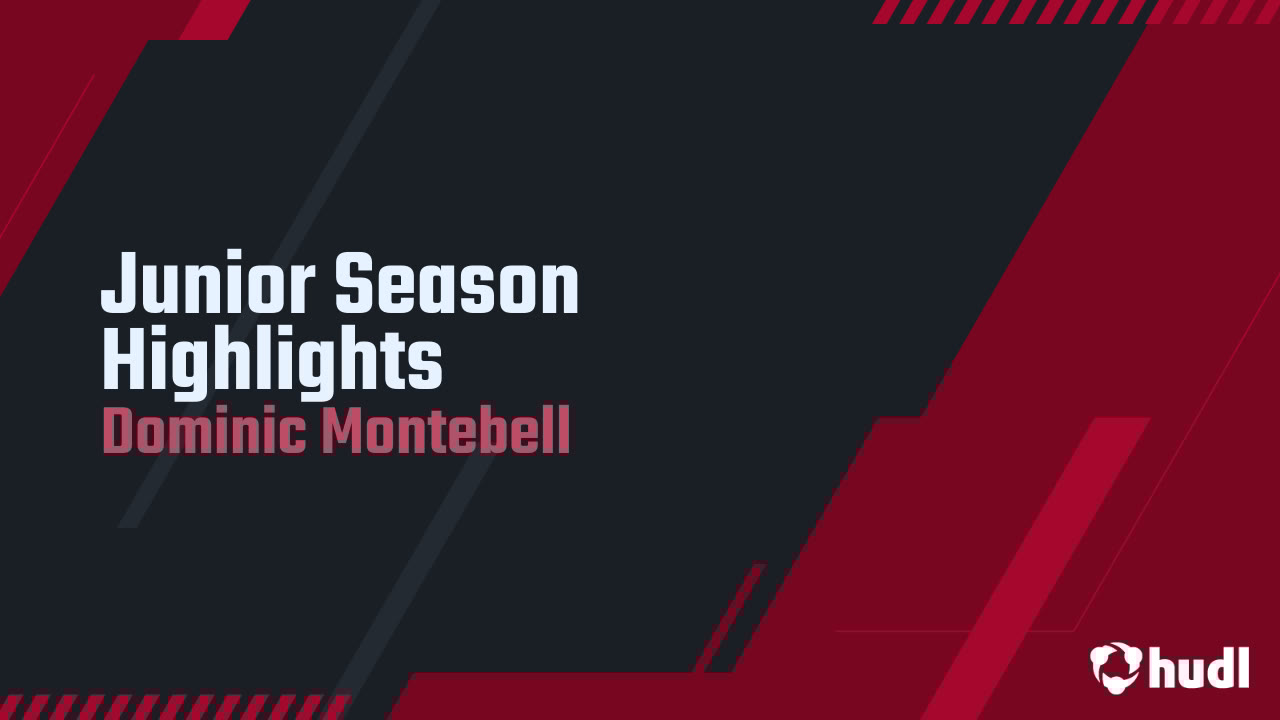 Junior Season Highlights
Dominic Montebell

hudl